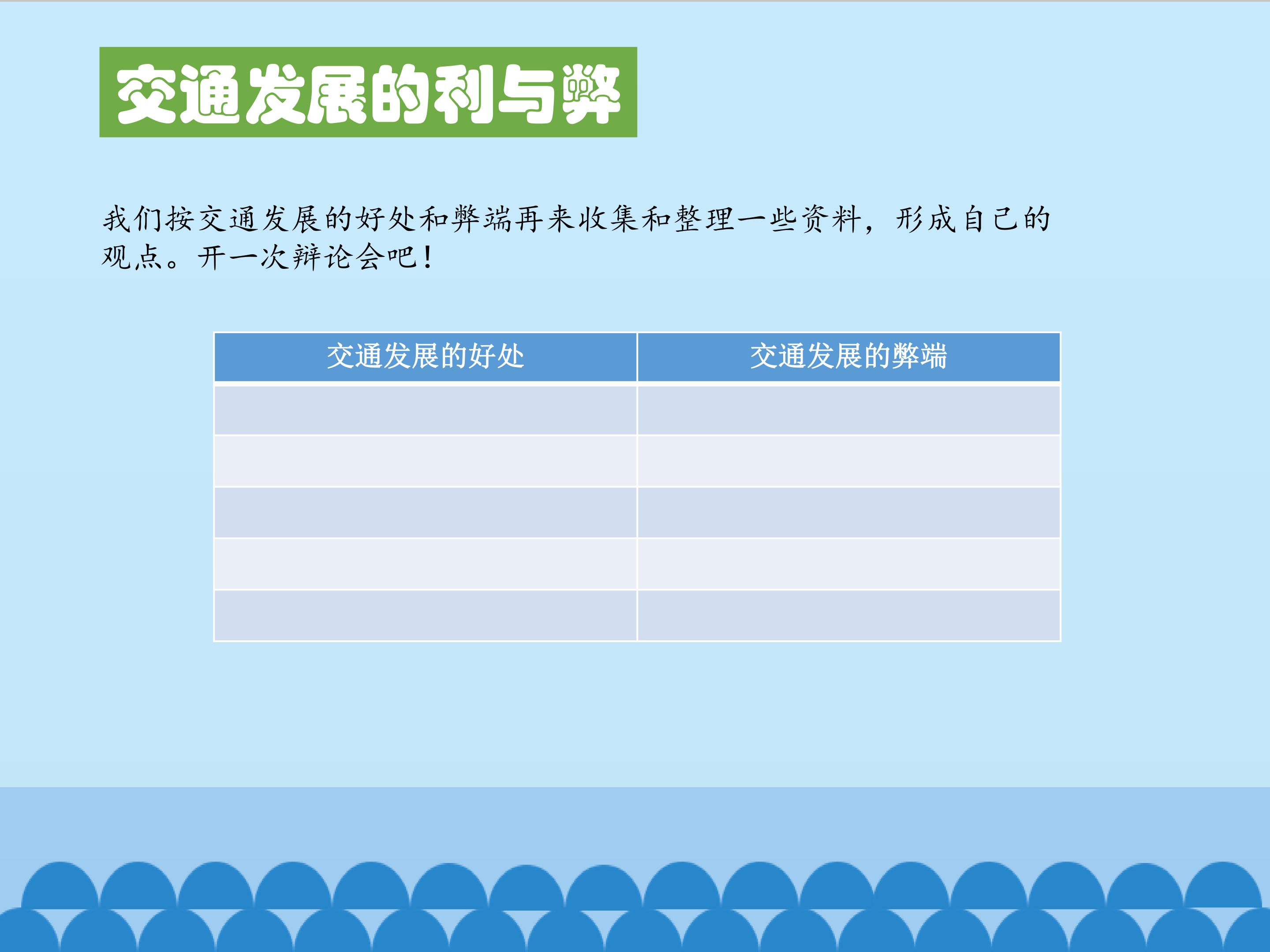 交通发展的利与弊

我们按交通发展的好处和弊端再来收集和整理一些资料，形成自己的观点。开一次辩论会吧！

| 交通发展的好处 | 交通发展的弊端 |
|---|---|
| | |
| | |
| | |
| | |
| | |